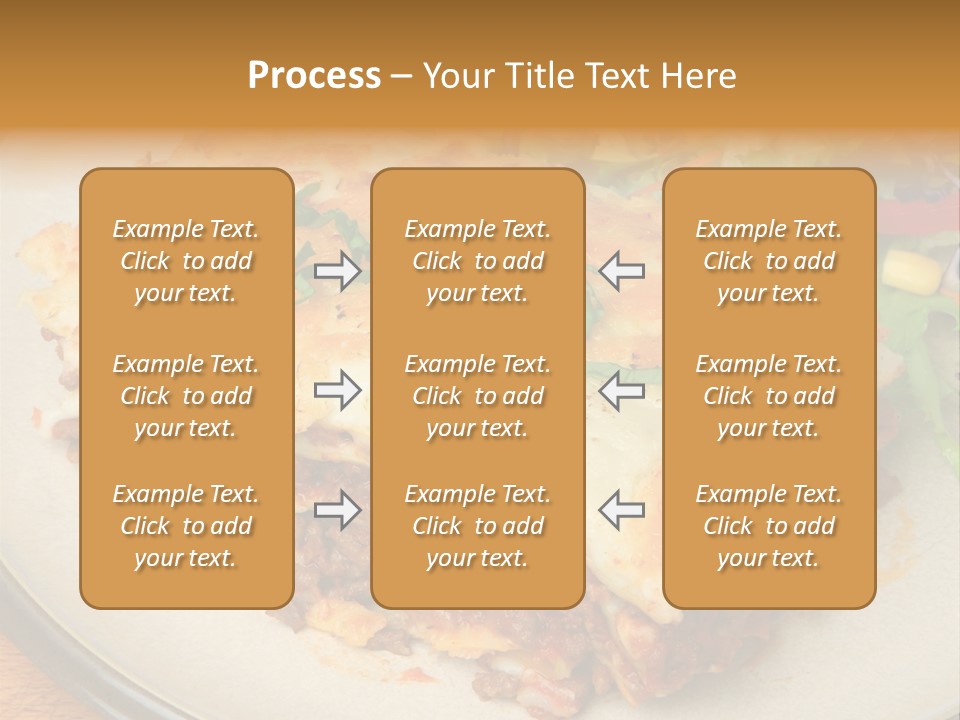 Process – Your Title Text Here

Example Text. Click to add your text.

Example Text. Click to add your text.

Example Text. Click to add your text.

Example Text. Click to add your text.

Example Text. Click to add your text.

Example Text. Click to add your text.

Example Text. Click to add your text.

Example Text. Click to add your text.

Example Text. Click to add your text.